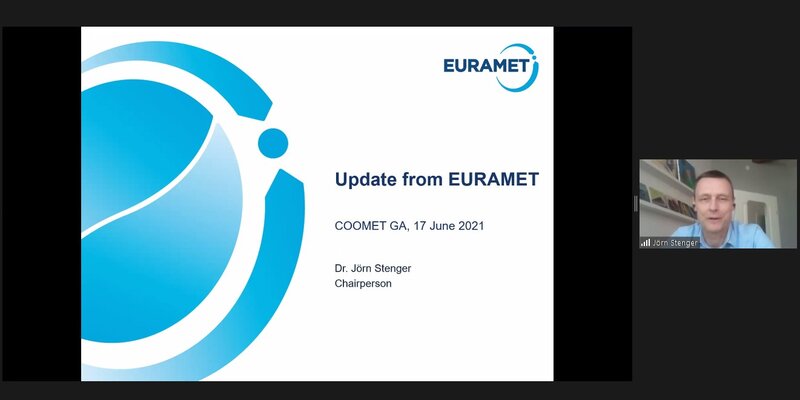 EURAMET

Update from EURAMET

COOMET GA, 17 June 2021

Dr. Jörn Stenger
Chairperson

Jörn Stenger